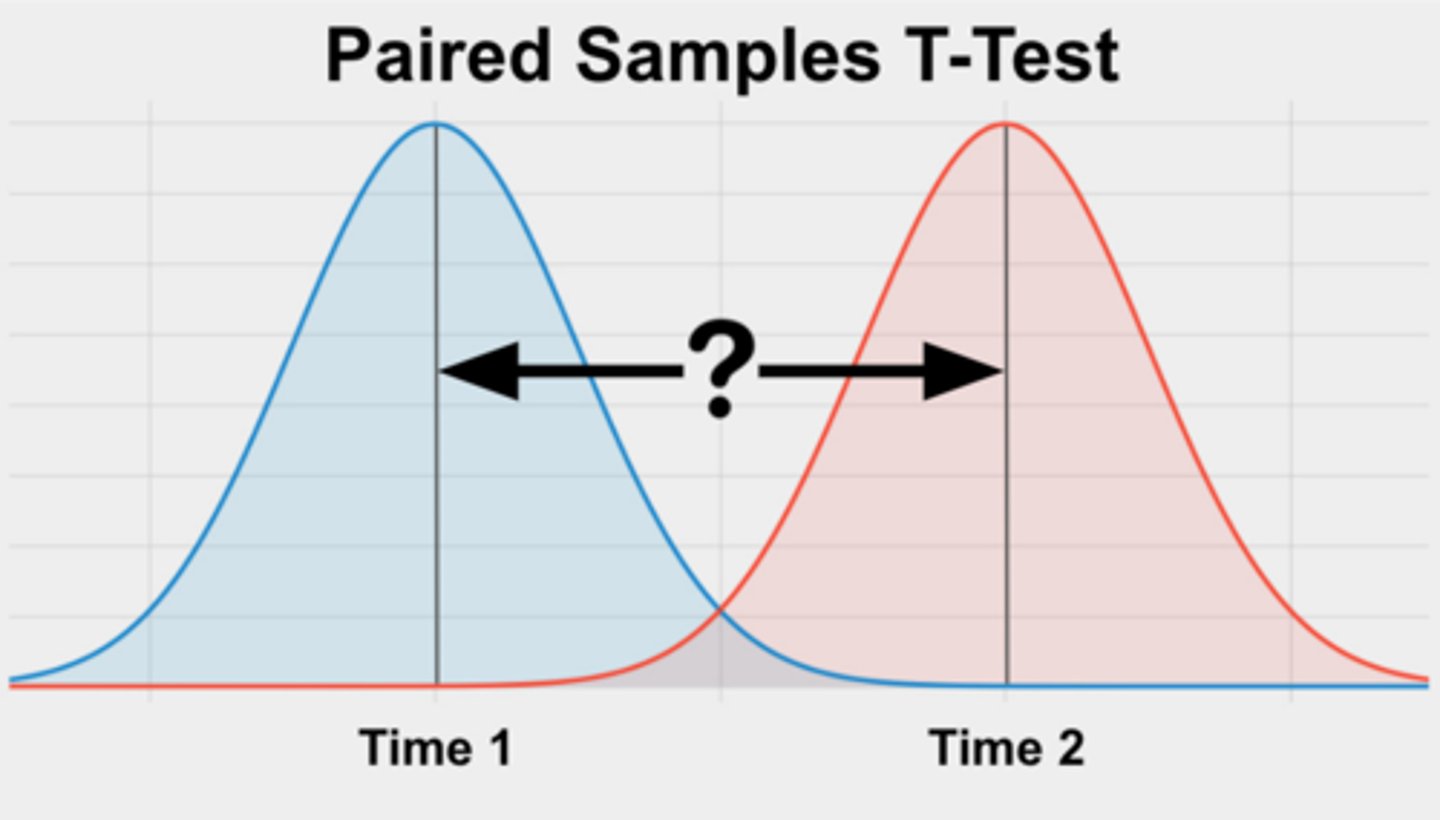 Paired Samples T-Test

?

Time 1

Time 2